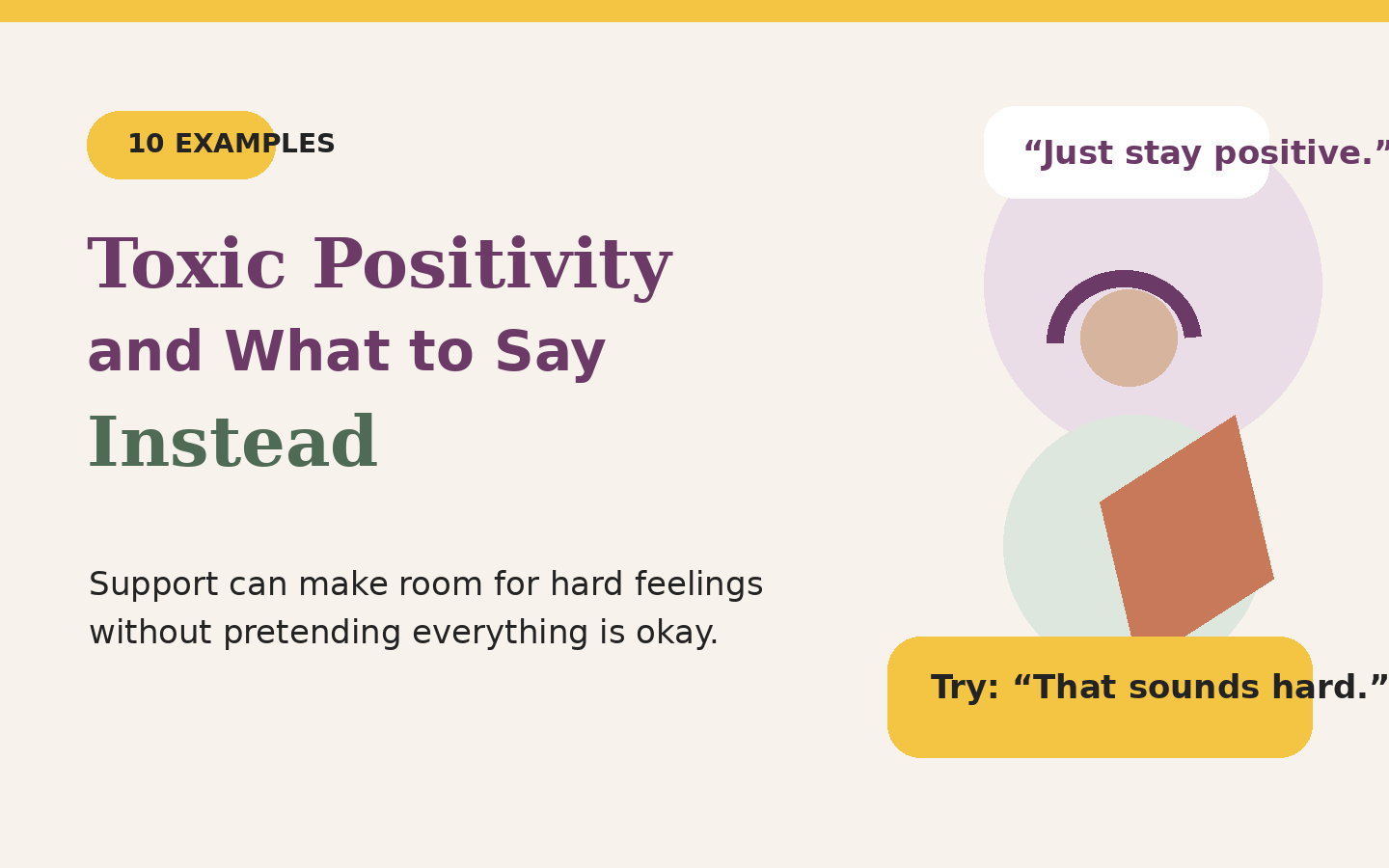 10 EXAMPLES

Toxic Positivity

and What to Say

Instead

Support can make room for hard feelings without pretending everything is okay.

"Just stay positive."

Try: "That sounds hard."